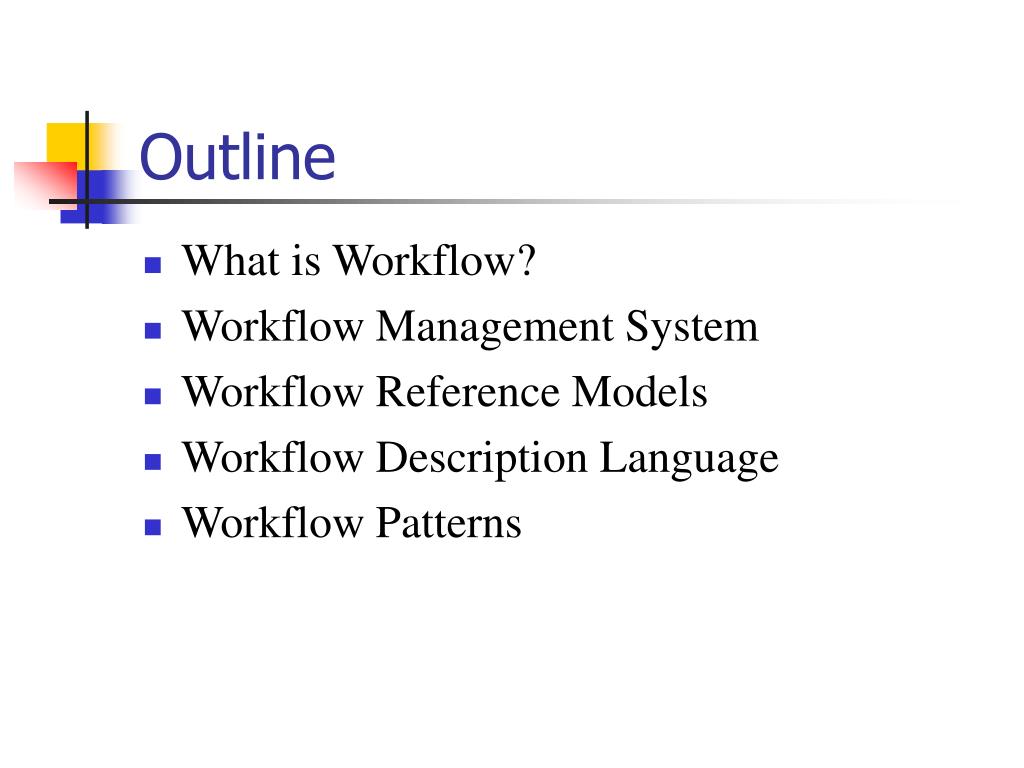 Outline

- What is Workflow?
- Workflow Management System
- Workflow Reference Models
- Workflow Description Language
- Workflow Patterns